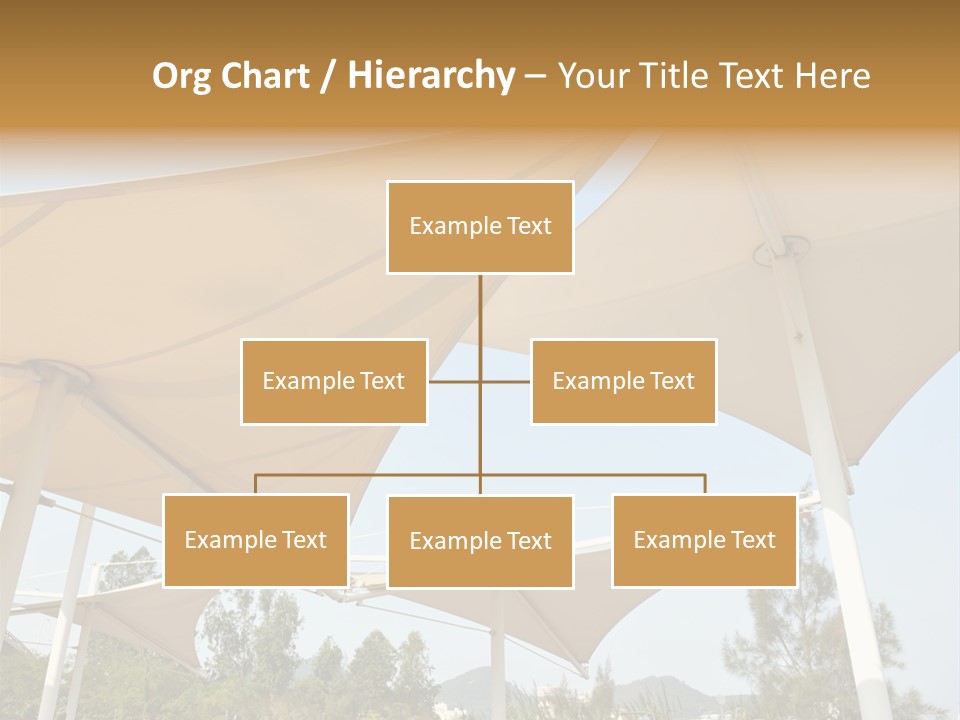 Org Chart / Hierarchy – Your Title Text Here

Example Text

Example Text

Example Text

Example Text

Example Text

Example Text